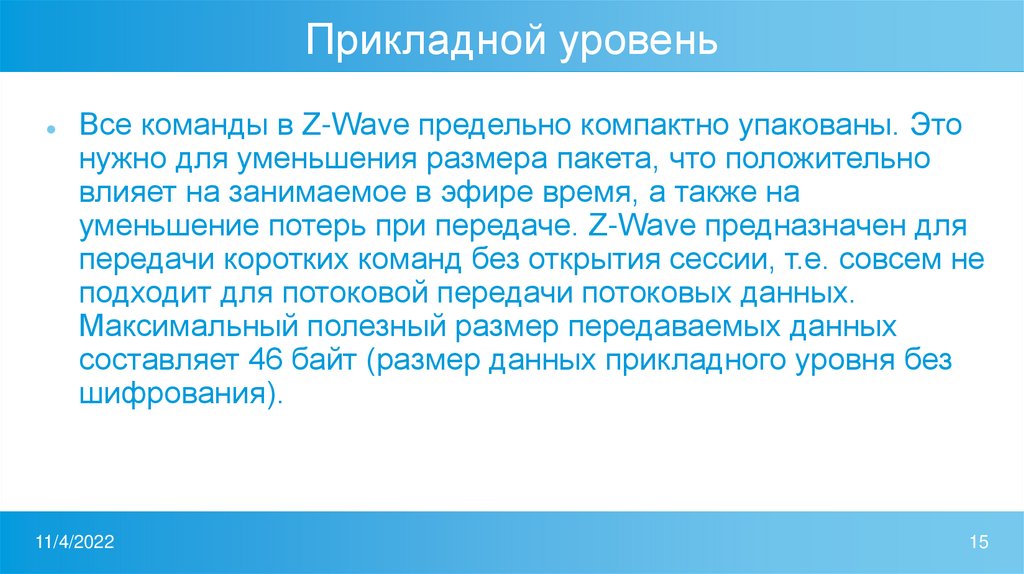 Прикладной уровень

Все команды в Z-Wave предельно компактно упакованы. Это нужно для уменьшения размера пакета, что положительно влияет на занимаемое в эфире время, а также на уменьшение потерь при передаче. Z-Wave предназначен для передачи коротких команд без открытия сессии, т.е. совсем не подходит для потоковой передачи потоковых данных. Максимальный полезный размер передаваемых данных составляет 46 байт (размер данных прикладного уровня без шифрования).

11/4/2022

15